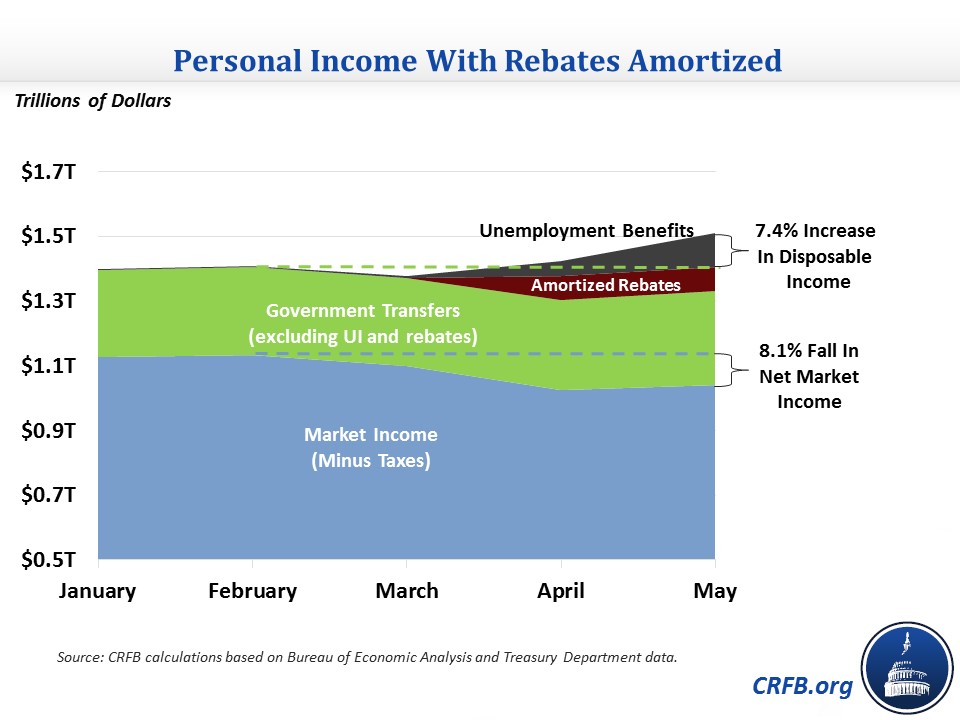 Personal Income With Rebates Amortized

Trillions of Dollars

$1.7T
$1.5T
$1.3T
$1.1T
$0.9T
$0.7T
$0.5T

Unemployment Benefits

Amortized Rebates

Government Transfers (excluding UI and rebates)

Market Income (Minus Taxes)

7.4% Increase In Disposable Income

8.1% Fall In Net Market Income

January
February
March
April
May

Source: CRFB calculations based on Bureau of Economic Analysis and Treasury Department data.

CRFB.org